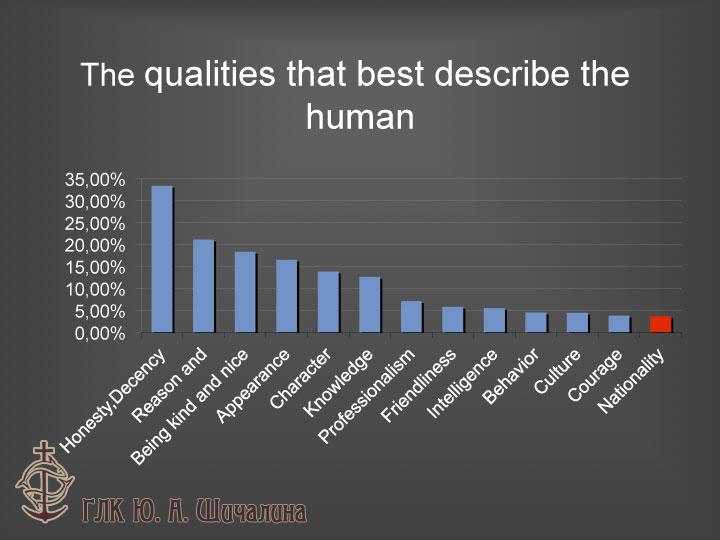 The qualities that best describe the human

35,00%
30,00%
25,00%
20,00%
15,00%
10,00%
5,00%
0,00%

Honesty,Decency
Reason and
Being kind and nice
Appearance
Character
Knowledge
Professionalism
Friendliness
Intelligence
Behavior
Culture
Courage
Nationality

ГЛК Ю. А. Шичалина